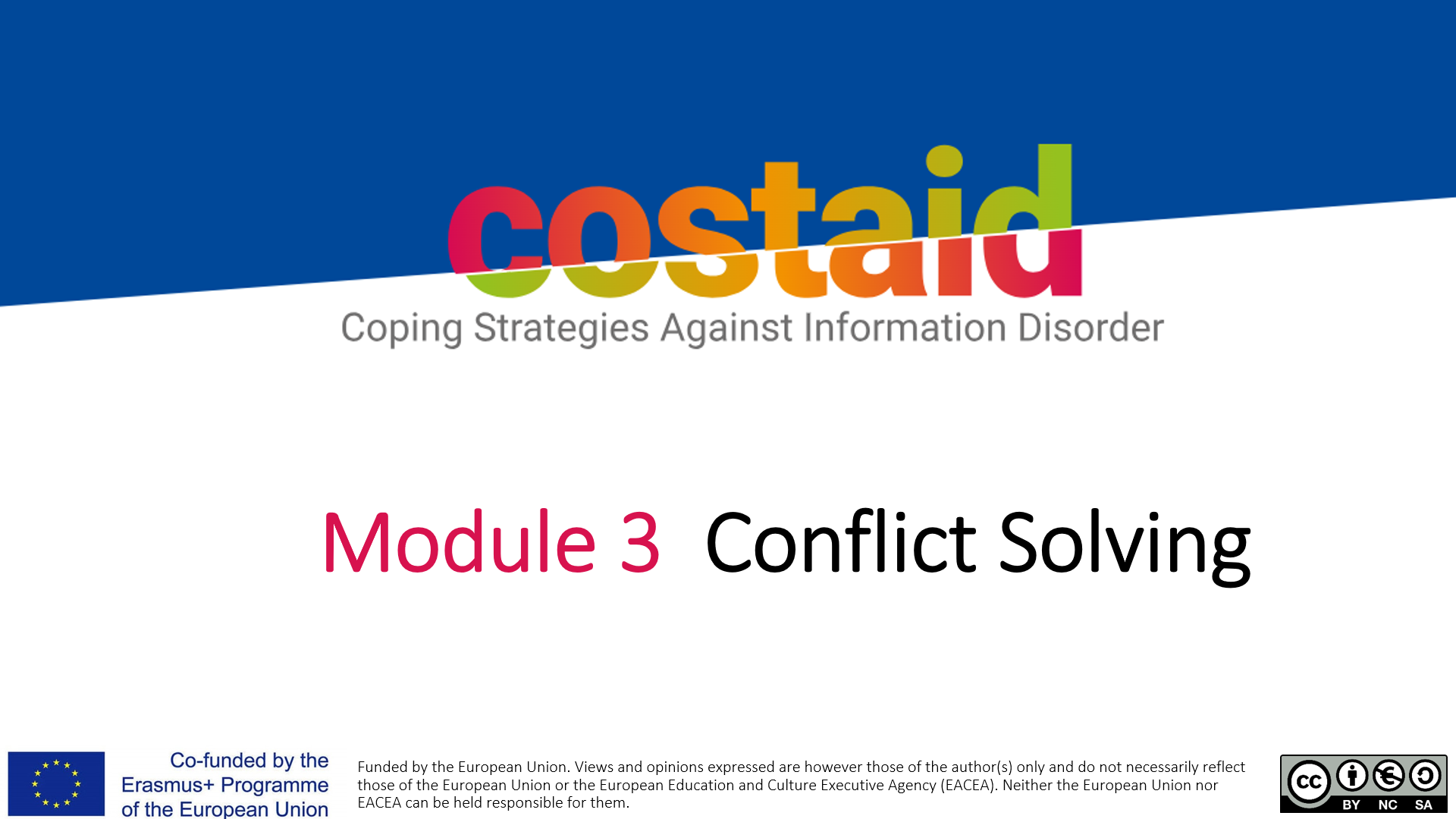 costaid
Coping Strategies Against Information Disorder

Module 3 Conflict Solving

Co-funded by the Erasmus+ Programme of the European Union

Funded by the European Union. Views and opinions expressed are however those of the author(s) only and do not necessarily reflect those of the European Union or the European Education and Culture Executive Agency (EACEA). Neither the European Union nor EACEA can be held responsible for them.

cc BY NC SA